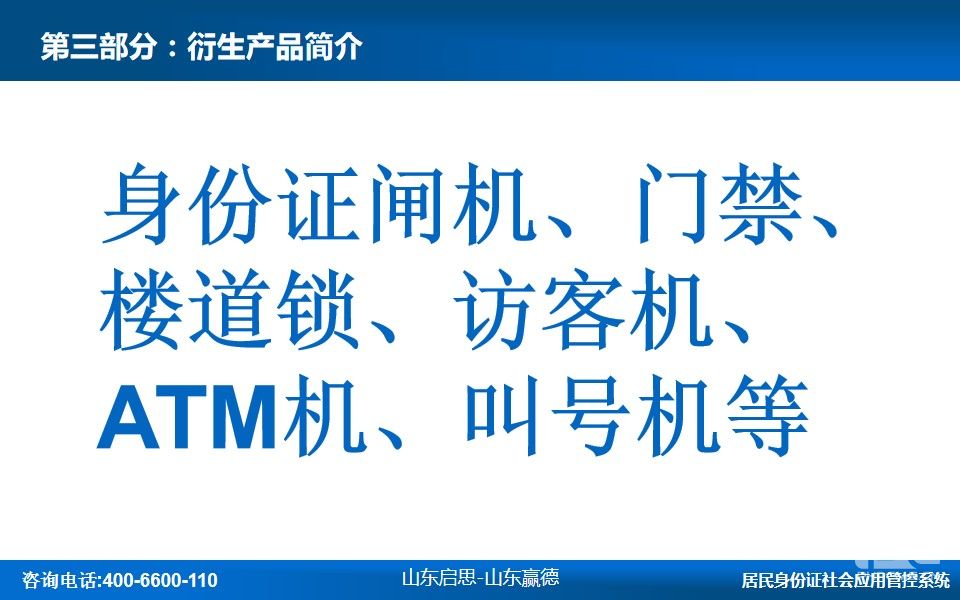 第三部分：衍生产品简介

身份证闸机、门禁、楼道锁、访客机、ATM机、叫号机等

咨询电话:400-6600-110

山东启思-山东赢德

居民身份证社会应用管控系统